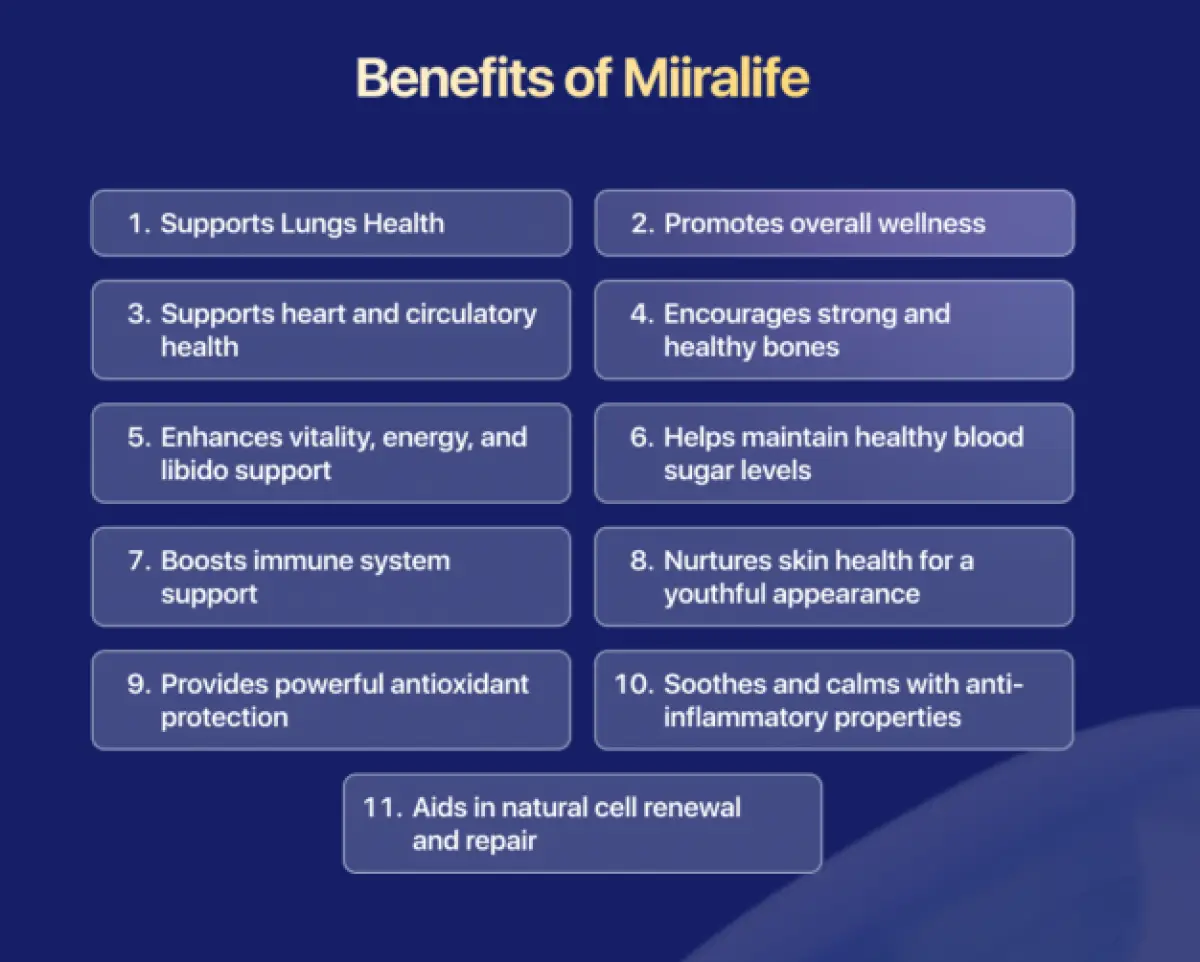 Benefits of Miiralife

1. Supports Lungs Health

2. Promotes overall wellness

3. Supports heart and circulatory health

4. Encourages strong and healthy bones

5. Enhances vitality, energy, and libido support

6. Helps maintain healthy blood sugar levels

7. Boosts immune system support

8. Nurtures skin health for a youthful appearance

9. Provides powerful antioxidant protection

10. Soothes and calms with anti-inflammatory properties

11. Aids in natural cell renewal and repair